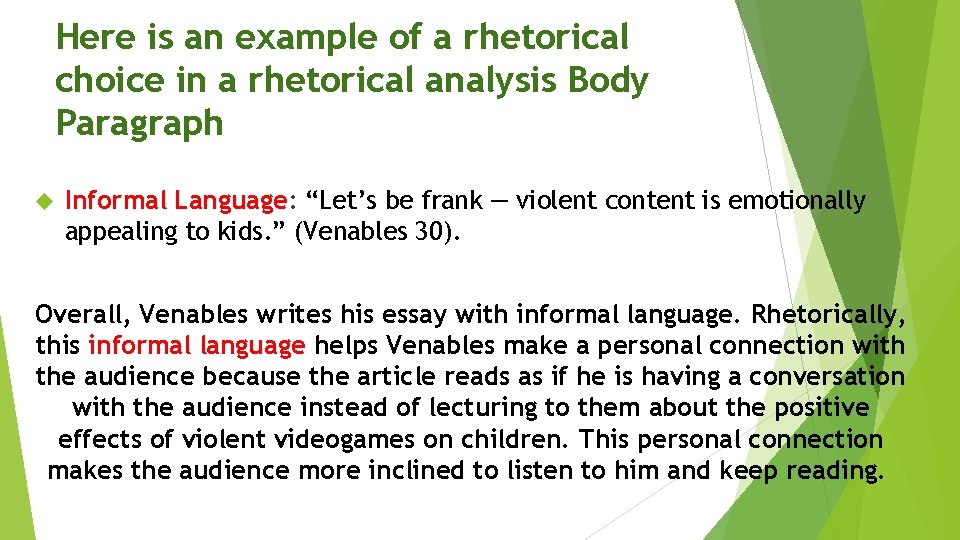 Here is an example of a rhetorical choice in a rhetorical analysis Body Paragraph

Informal Language: “Let’s be frank — violent content is emotionally appealing to kids.” (Venables 30).

Overall, Venables writes his essay with informal language. Rhetorically, this informal language helps Venables make a personal connection with the audience because the article reads as if he is having a conversation with the audience instead of lecturing to them about the positive effects of violent videogames on children. This personal connection makes the audience more inclined to listen to him and keep reading.